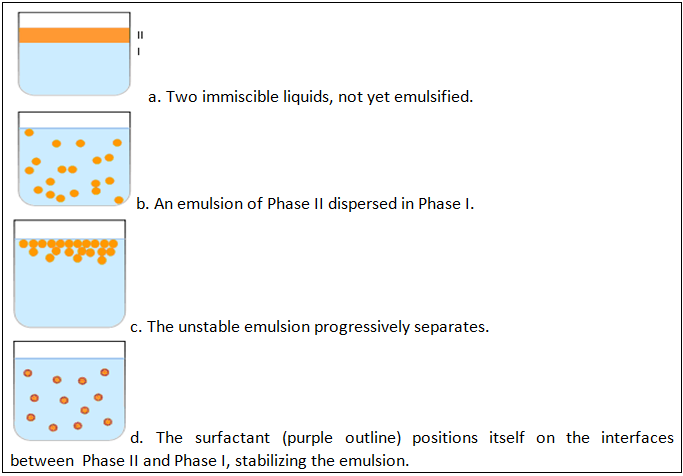 II
I

a. Two immiscible liquids, not yet emulsified.

b. An emulsion of Phase II dispersed in Phase I.

c. The unstable emulsion progressively separates.

d. The surfactant (purple outline) positions itself on the interfaces between Phase II and Phase I, stabilizing the emulsion.